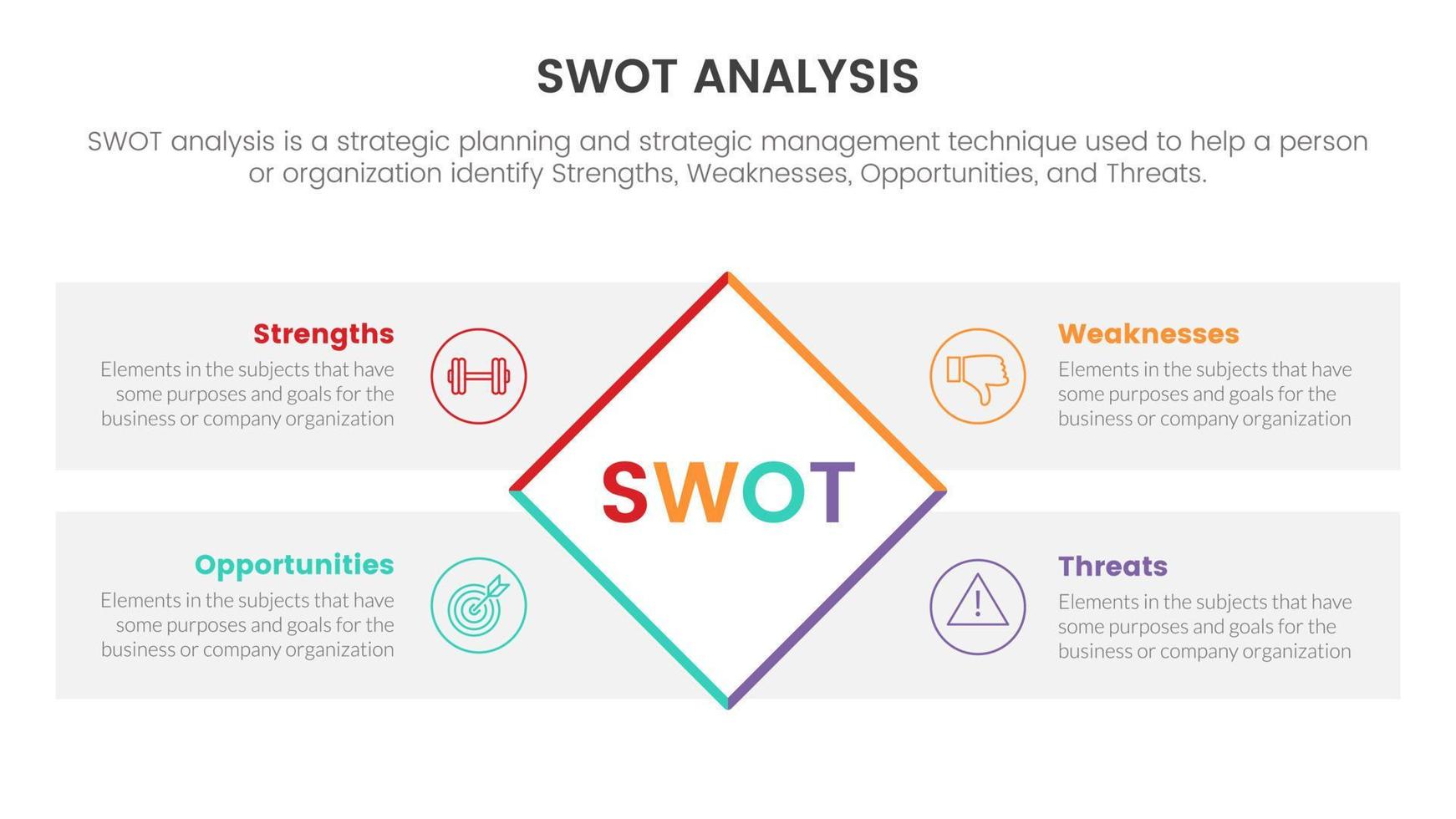 SWOT ANALYSIS

SWOT analysis is a strategic planning and strategic management technique used to help a person or organization identify Strengths, Weaknesses, Opportunities, and Threats.

Strengths
Elements in the subjects that have some purposes and goals for the business or company organization

Weaknesses
Elements in the subjects that have some purposes and goals for the business or company organization

SWOT

Opportunities
Elements in the subjects that have some purposes and goals for the business or company organization

Threats
Elements in the subjects that have some purposes and goals for the business or company organization